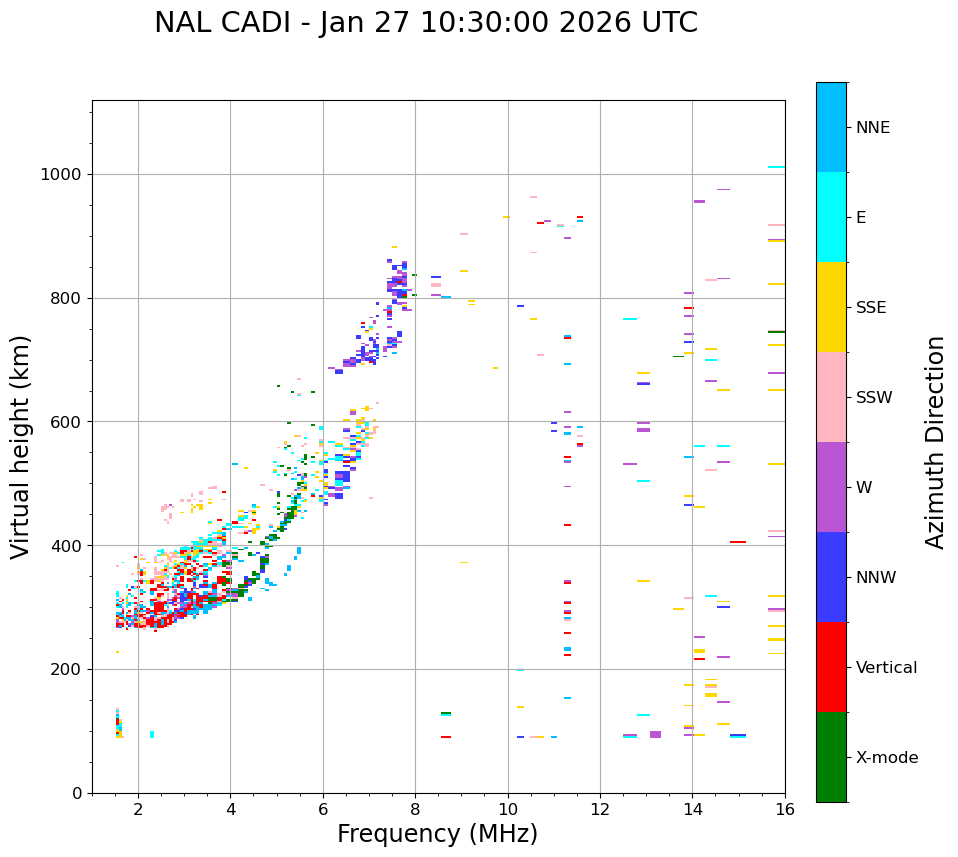 NAL CADI - Jan 27 10:30:00 2026 UTC

Virtual height (km)

1000
800
600
400
200
0

2
4
6
8
10
12
14
16

Frequency (MHz)

NNE
E
SSE
SSW
W
NNW
Vertical
X-mode

Azimuth Direction